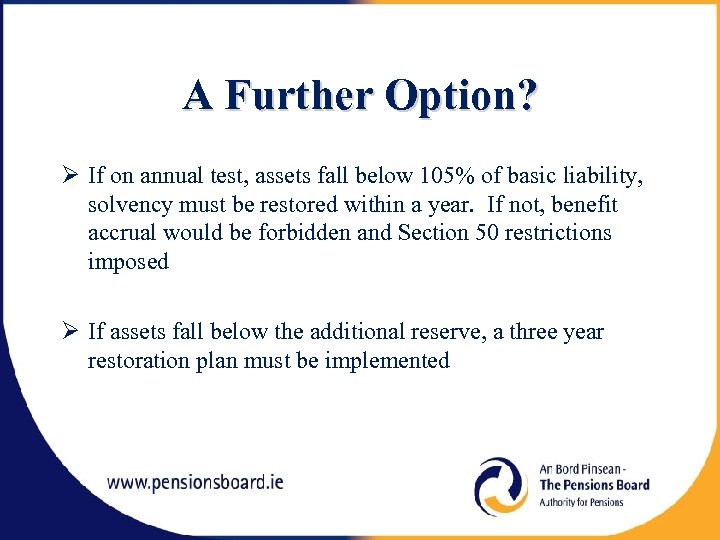 A Further Option?

➢ If on annual test, assets fall below 105% of basic liability, solvency must be restored within a year. If not, benefit accrual would be forbidden and Section 50 restrictions imposed

➢ If assets fall below the additional reserve, a three year restoration plan must be implemented

www.pensionsboard.ie

An Bord Pinsean - The Pensions Board Authority for Pensions